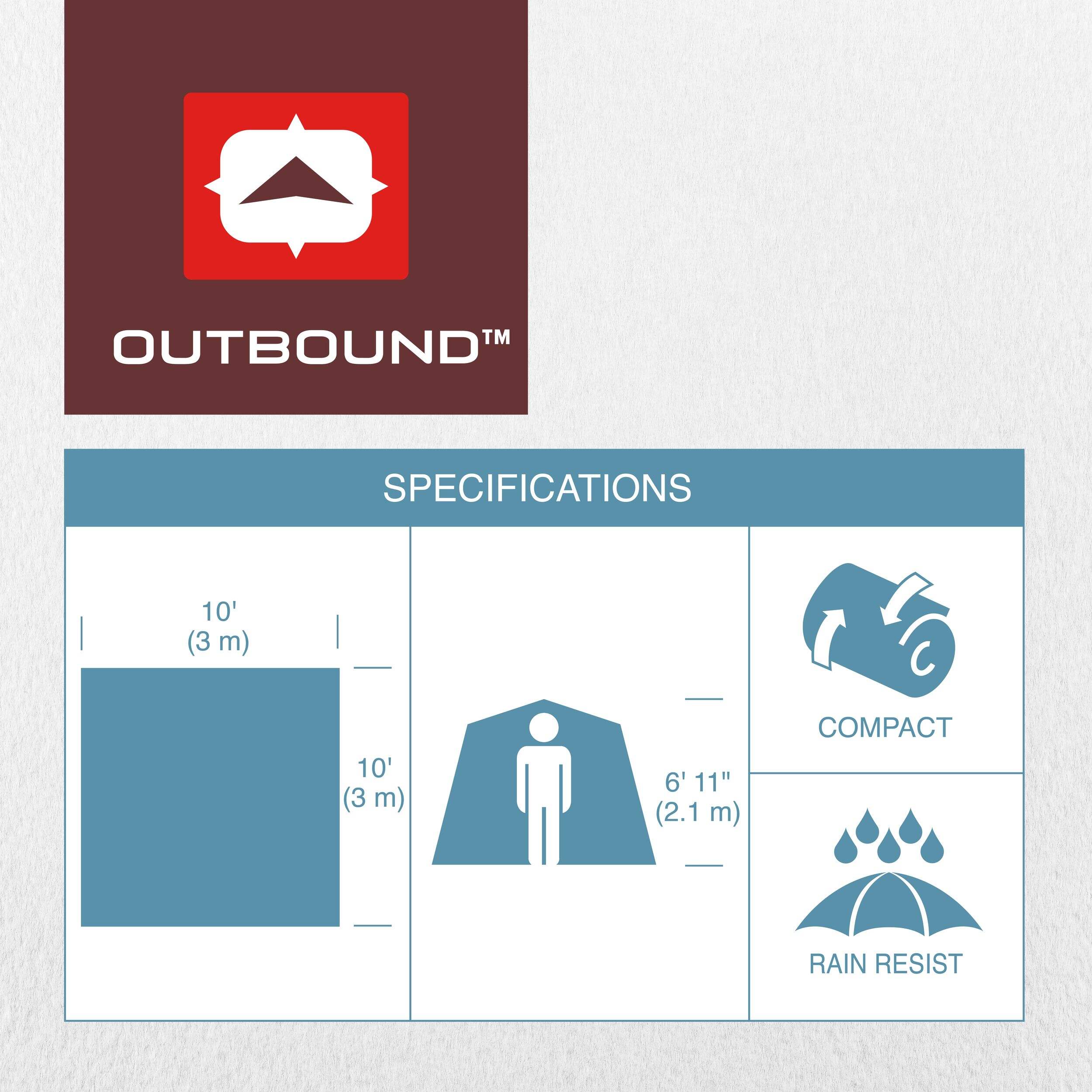 OUTBOUND™

SPECIFICATIONS

10'
(3 m)

10'
(3 m)

6' 11"
(2.1 m)

COMPACT

RAIN RESIST